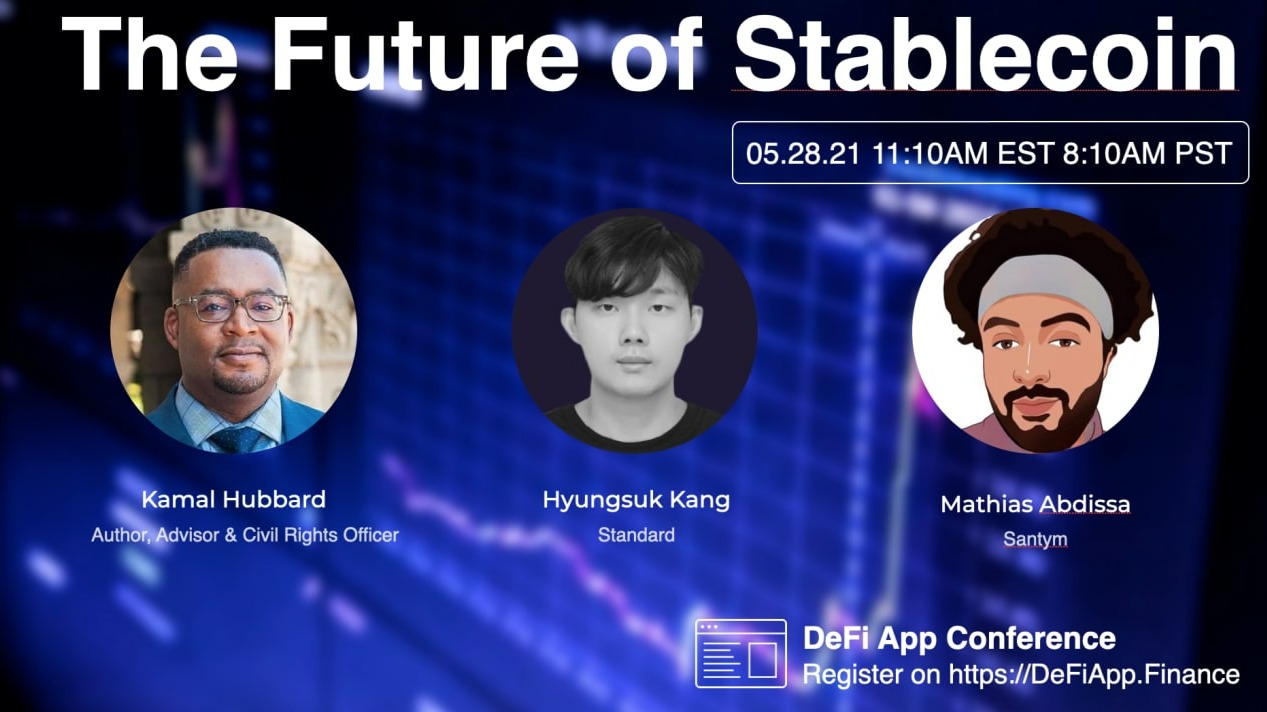 The Future of Stablecoin

05.28.21 11:10AM EST 8:10AM PST

Kamal Hubbard
Author, Advisor & Civil Rights Officer

Hyungsuk Kang
Standard

Mathias Abdissa
Santym

DeFi App Conference
Register on https://DeFiApp.Finance